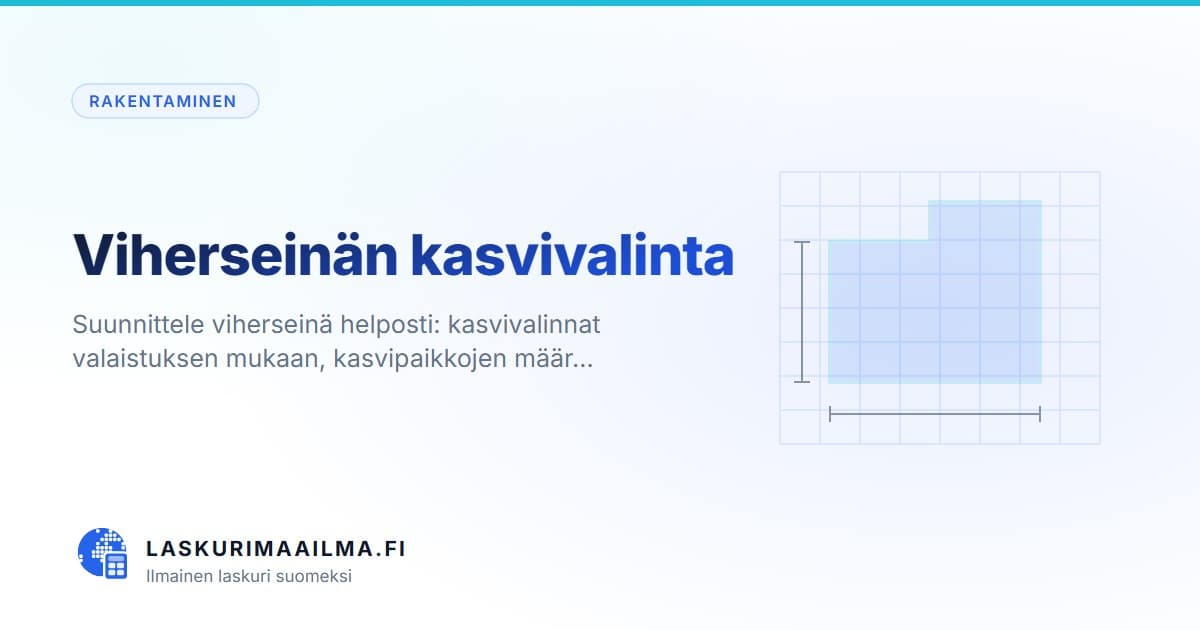 RAKENTAMINEN

Viherseinän kasvivalinta

Suunnittele viherseinä helposti: kasvivalinnat valaistuksen mukaan, kasvipaikkojen määr...

LASKURIMAAILMA.FI
Ilmainen laskuri suomeksi